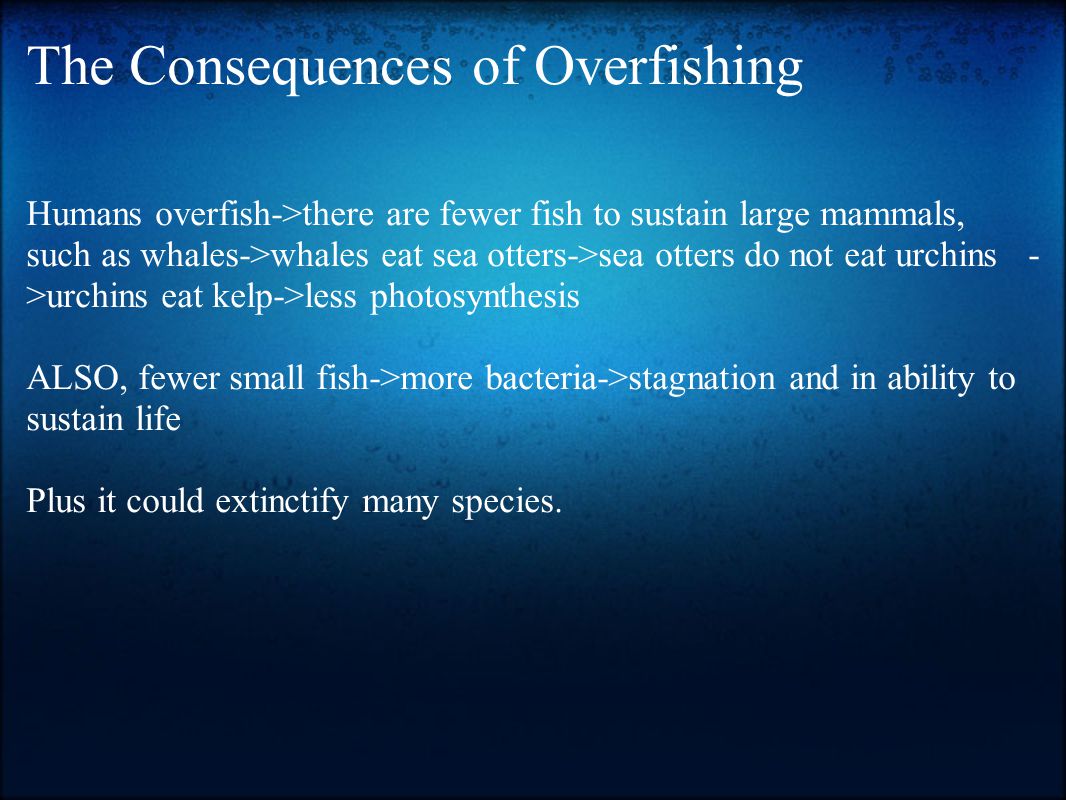 The Consequences of Overfishing

Humans overfish->there are fewer fish to sustain large mammals, such as whales->whales eat sea otters->sea otters do not eat urchins ->urchins eat kelp->less photosynthesis

ALSO, fewer small fish->more bacteria->stagnation and in ability to sustain life

Plus it could extinctify many species.